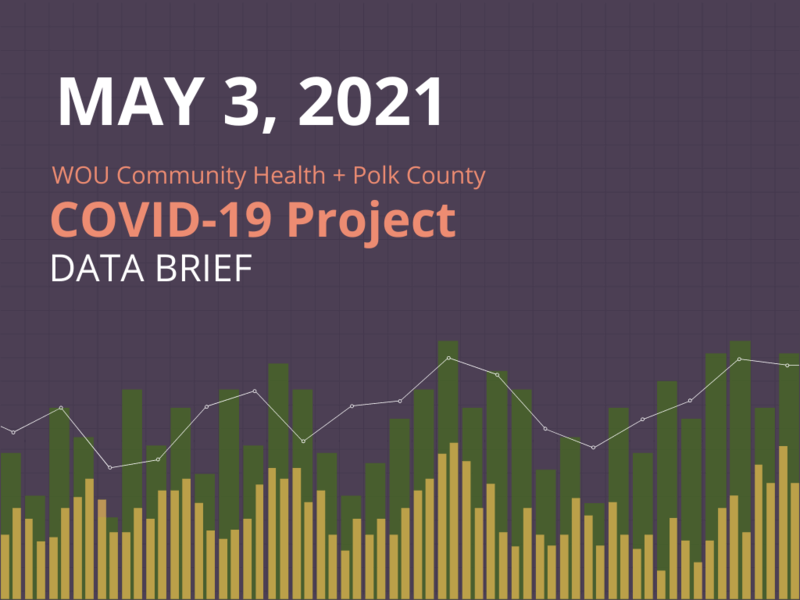 MAY 3, 2021

WOU Community Health + Polk County

COVID-19 Project

DATA BRIEF